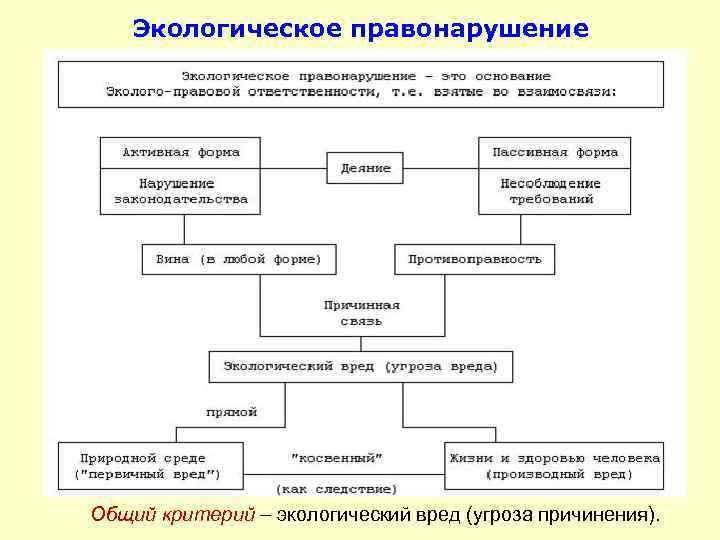 Экологическое правонарушение

Экологическое правонарушение – это основание Эколого-правовой ответственности, т.е. взятые во взаимосвязи:

Активная форма

Нарушение законодательства

Деяние

Пассивная форма

Несоблюдение требований

Вина (в любой форме)

Противоправность

Причинная связь

Экологический вред (угроза вреда)

прямой

Природной среде ("первичный вред")

"косвенный"

(как следствие)

Жизни и здоровью человека (производный вред)

Общий критерий – экологический вред (угроза причинения).